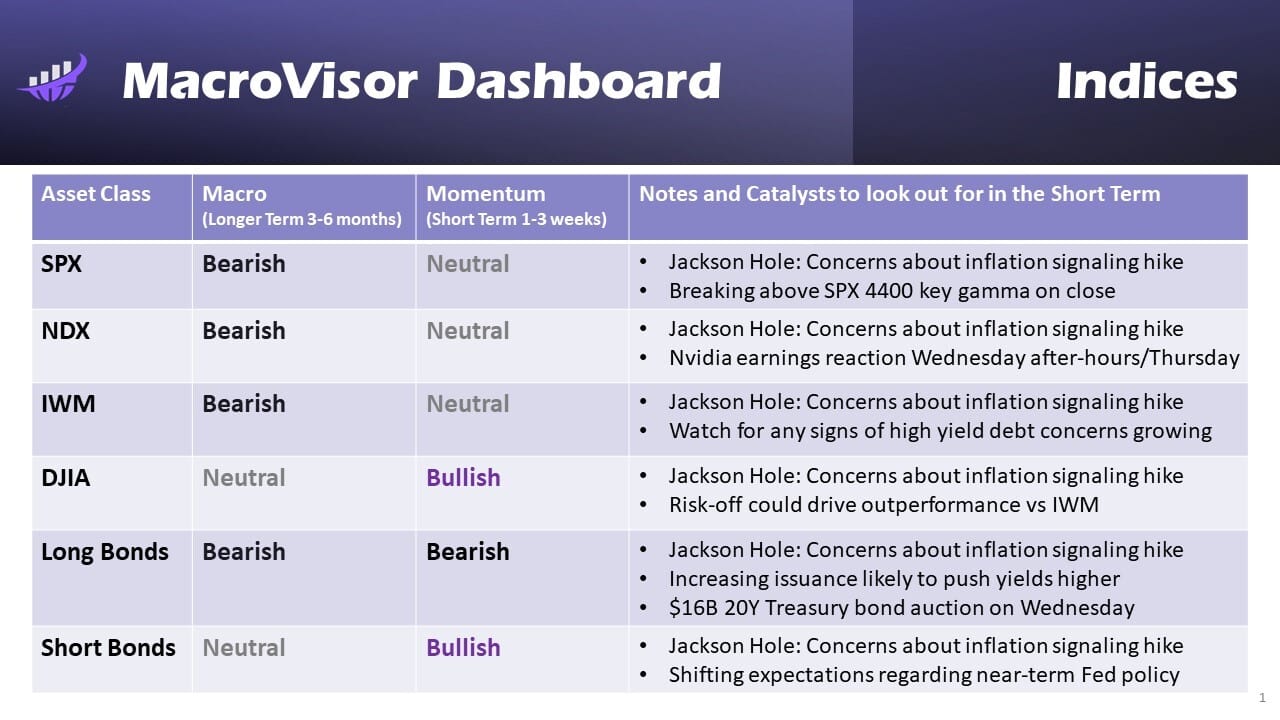 MacroVisor Dashboard

Indices

| Asset Class | Macro (Longer Term 3-6 months) | Momentum (Short Term 1-3 weeks) | Notes and Catalysts to look out for in the Short Term |
|---|---|---|---|
| SPX | Bearish | Neutral | • Jackson Hole: Concerns about inflation signaling hike • Breaking above SPX 4400 key gamma on close |
| NDX | Bearish | Neutral | • Jackson Hole: Concerns about inflation signaling hike • Nvidia earnings reaction Wednesday after-hours/Thursday |
| IWM | Bearish | Neutral | • Jackson Hole: Concerns about inflation signaling hike • Watch for any signs of high yield debt concerns growing |
| DJIA | Neutral | Bullish | • Jackson Hole: Concerns about inflation signaling hike • Risk-off could drive outperformance vs IWM |
| Long Bonds | Bearish | Bearish | • Jackson Hole: Concerns about inflation signaling hike • Increasing issuance likely to push yields higher • \$16B 20Y Treasury bond auction on Wednesday |
| Short Bonds | Neutral | Bullish | • Jackson Hole: Concerns about inflation signaling hike • Shifting expectations regarding near-term Fed policy |

1